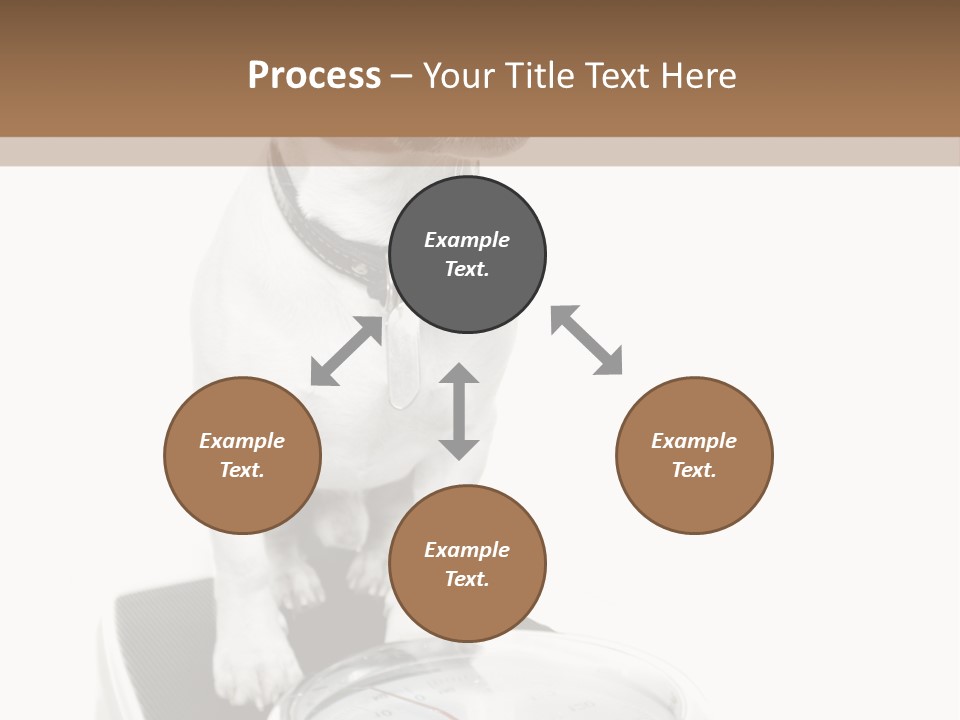 Process – Your Title Text Here

Example Text.

Example Text.

Example Text.

Example Text.